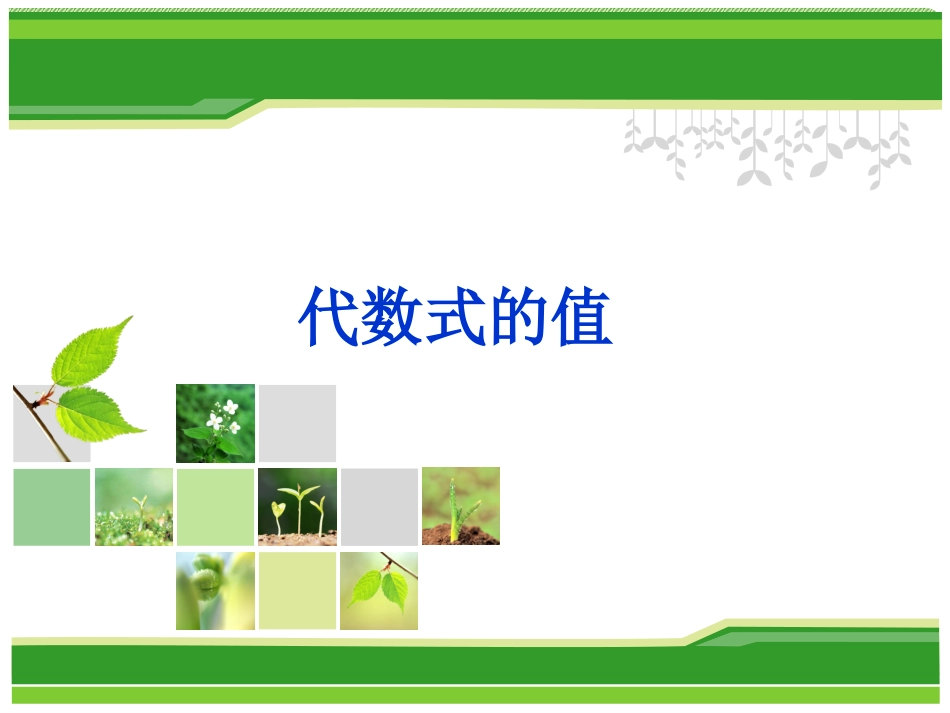 代数式的值